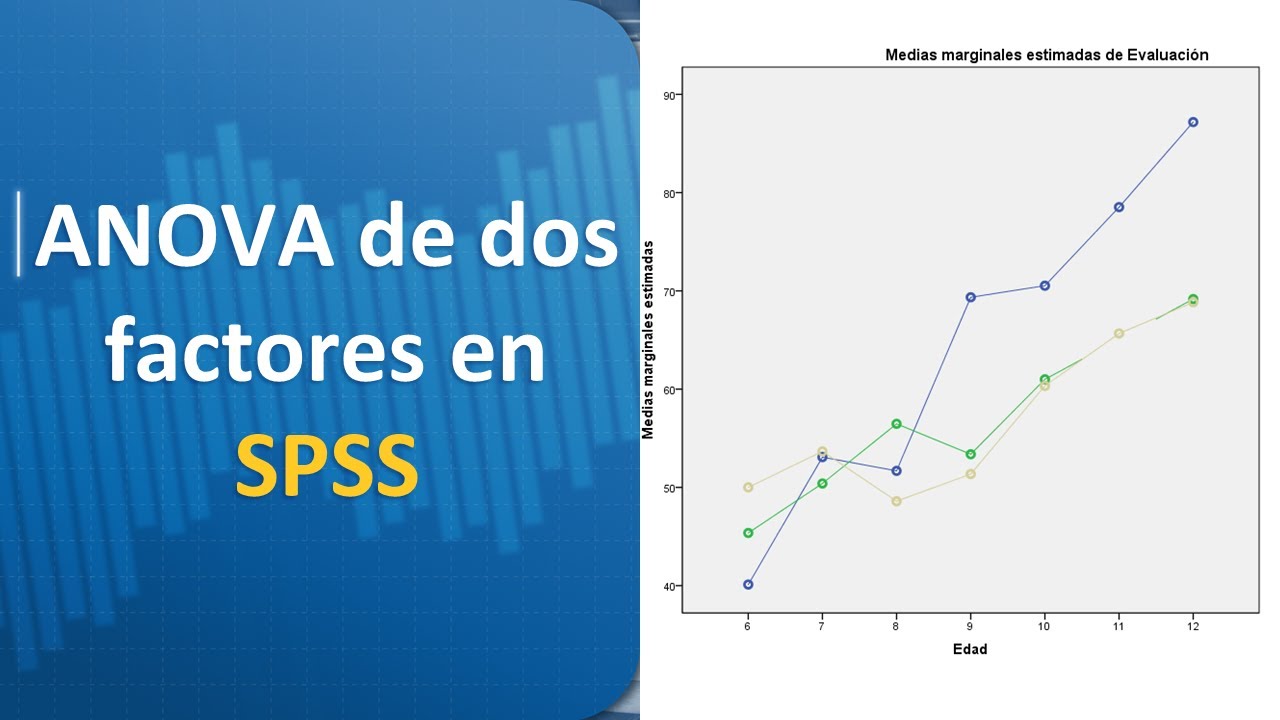 ANOVA de dos factores en SPSS

Medias marginales estimadas de Evaluación

Medias marginales estimadas

90
80
70
60
50
40

6 7 8 9 10 11 12

Edad